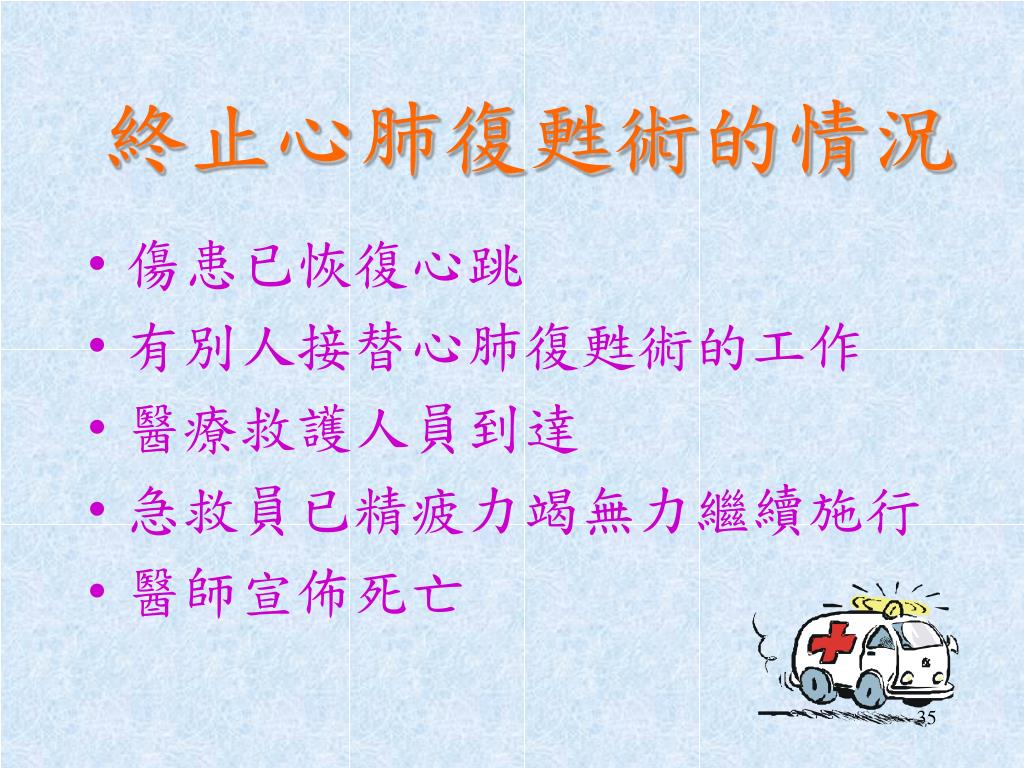 終止心肺復甦術的情況

• 傷患已恢復心跳
• 有別人接替心肺復甦術的工作
• 醫療救護人員到達
• 急救員已精疲力竭無力繼續施行
• 醫師宣佈死亡

35